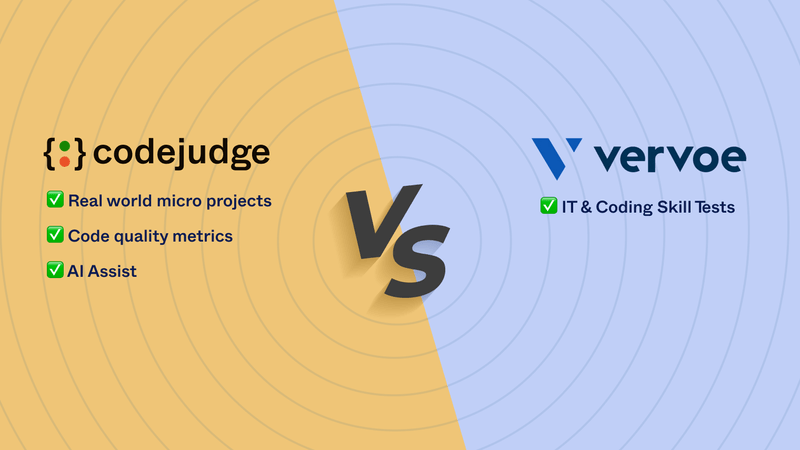 {:} codejudge

✅ Real world micro projects

✅ Code quality metrics

✅ AI Assist

VS

vervoe

✅ IT & Coding Skill Tests